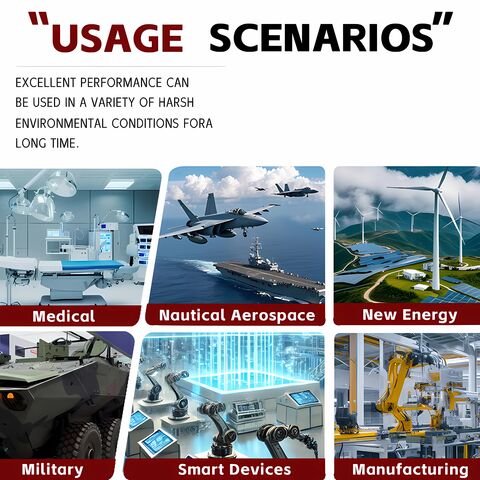 “USAGE SCENARIOS”

EXCELLENT PERFORMANCE CAN BE USED IN A VARIETY OF HARSH ENVIRONMENTAL CONDITIONS FORA LONG TIME.

Medical

Nautical Aerospace

New Energy

Military

Smart Devices

Manufacturing